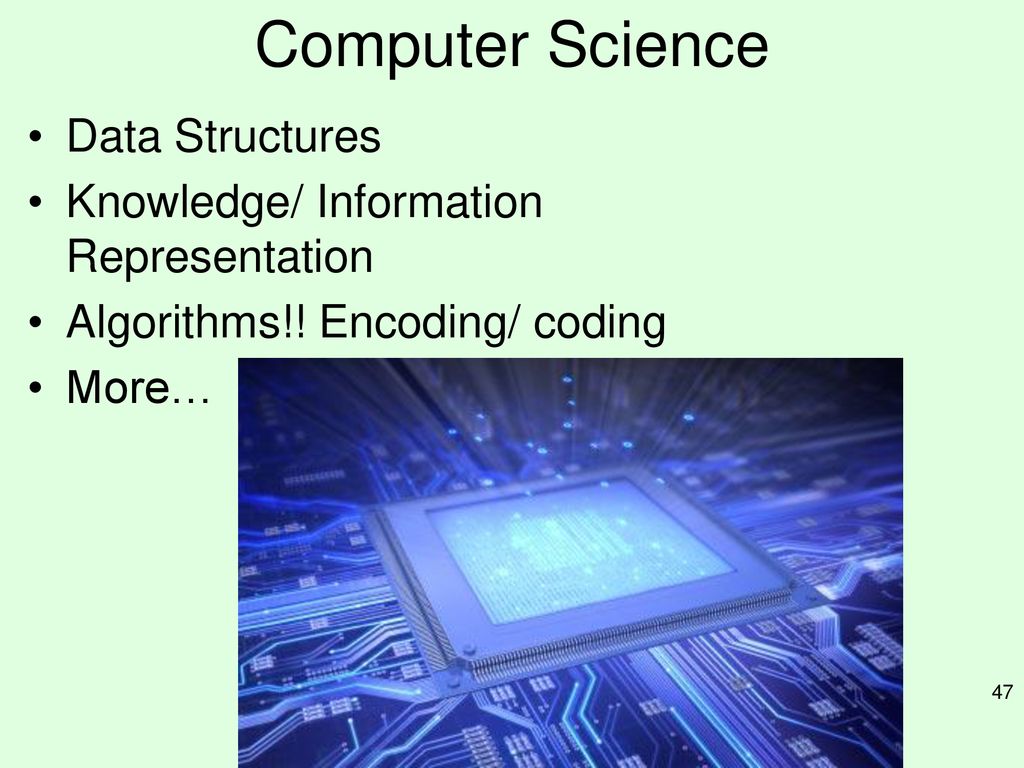 Computer Science

• Data Structures
• Knowledge/ Information Representation
• Algorithms!! Encoding/ coding
• More…

47